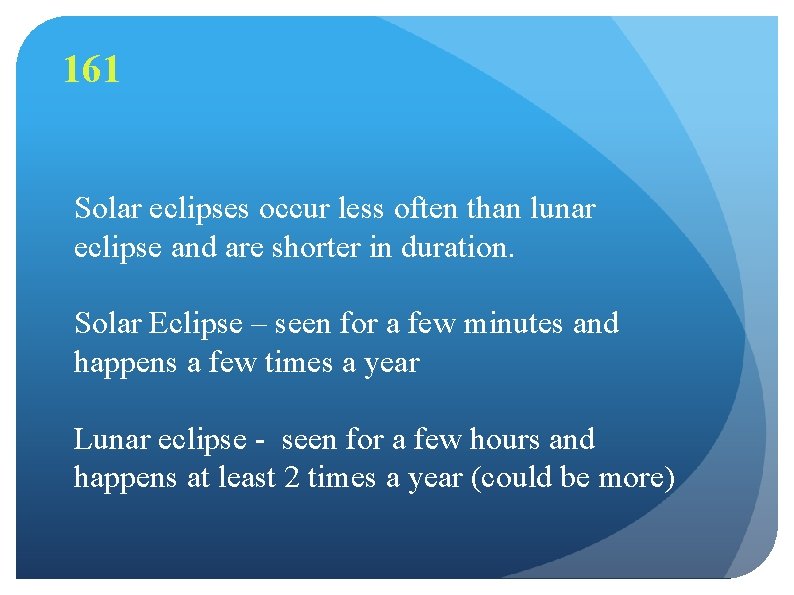 161

Solar eclipses occur less often than lunar eclipse and are shorter in duration.

Solar Eclipse – seen for a few minutes and happens a few times a year

Lunar eclipse - seen for a few hours and happens at least 2 times a year (could be more)